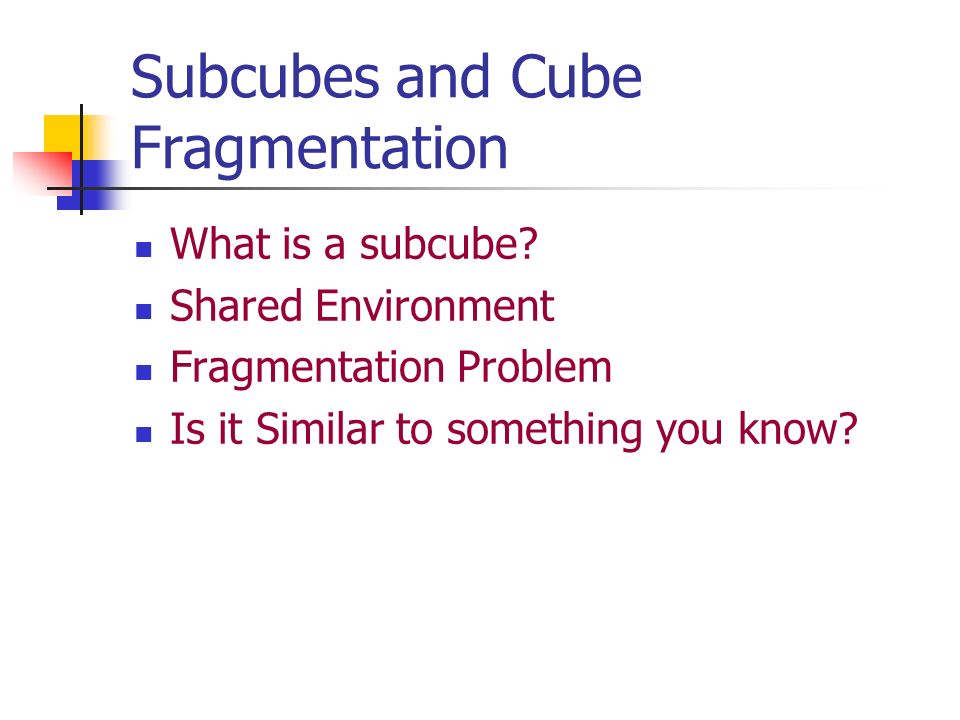 Subcubes and Cube Fragmentation

- What is a subcube?
- Shared Environment
- Fragmentation Problem
- Is it Similar to something you know?